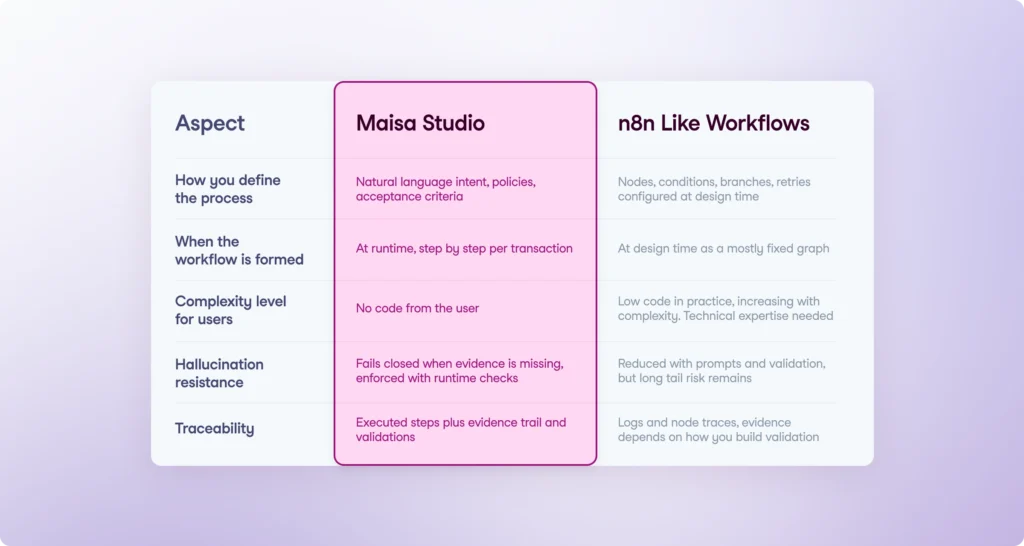 | Aspect | Maisa Studio | n8n Like Workflows |
|---|---|---|
| How you define the process | Natural language intent, policies, acceptance criteria | Nodes, conditions, branches, retries configured at design time |
| When the workflow is formed | At runtime, step by step per transaction | At design time as a mostly fixed graph |
| Complexity level for users | No code from the user | Low code in practice, increasing with complexity. Technical expertise needed |
| Hallucination resistance | Fails closed when evidence is missing, enforced with runtime checks | Reduced with prompts and validation, but long tail risk remains |
| Traceability | Executed steps plus evidence trail and validations | Logs and node traces, evidence depends on how you build validation |